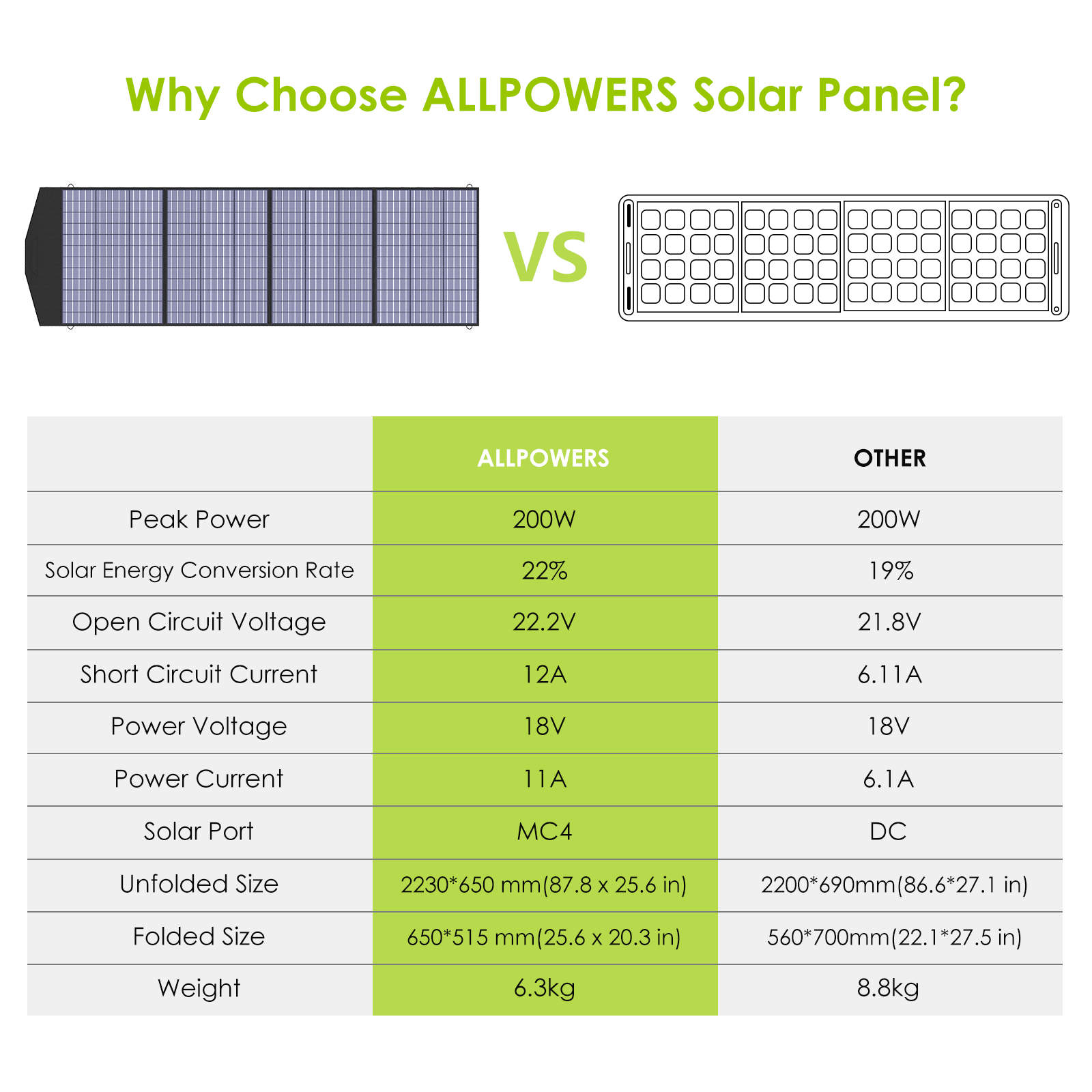 Why Choose ALLPOWERS Solar Panel?

VS

| | ALLPOWERS | OTHER |
|---|---|---|
| Peak Power | 200W | 200W |
| Solar Energy Conversion Rate | 22% | 19% |
| Open Circuit Voltage | 22.2V | 21.8V |
| Short Circuit Current | 12A | 6.11A |
| Power Voltage | 18V | 18V |
| Power Current | 11A | 6.1A |
| Solar Port | MC4 | DC |
| Unfolded Size | 2230*650 mm(87.8 x 25.6 in) | 2200*690mm(86.6*27.1 in) |
| Folded Size | 650*515 mm(25.6 x 20.3 in) | 560*700mm(22.1*27.5 in) |
| Weight | 6.3kg | 8.8kg |